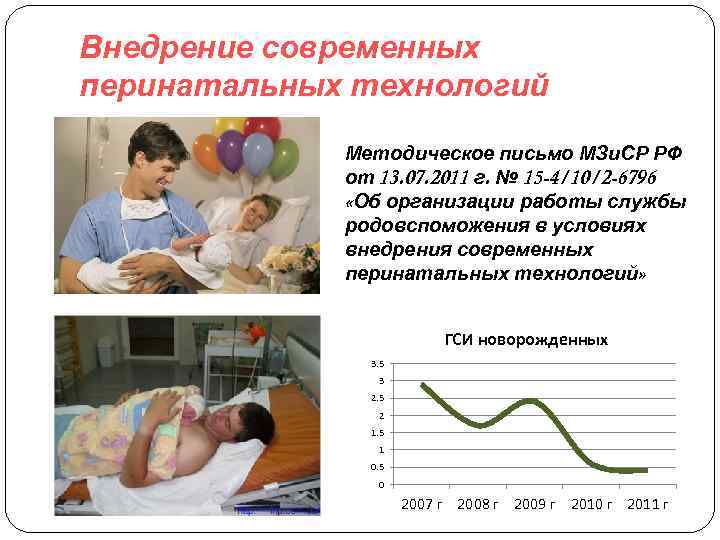 Внедрение современных перинатальных технологий

Методическое письмо МЗиСР РФ от 13.07.2011 г. № 15-4/10/2-6796 «Об организации работы службы родовспоможения в условиях внедрения современных перинатальных технологий»

ГСИ новорожденных

3.5
3
2.5
2
1.5
1
0.5
0

2007 г 2008 г 2009 г 2010 г 2011 г